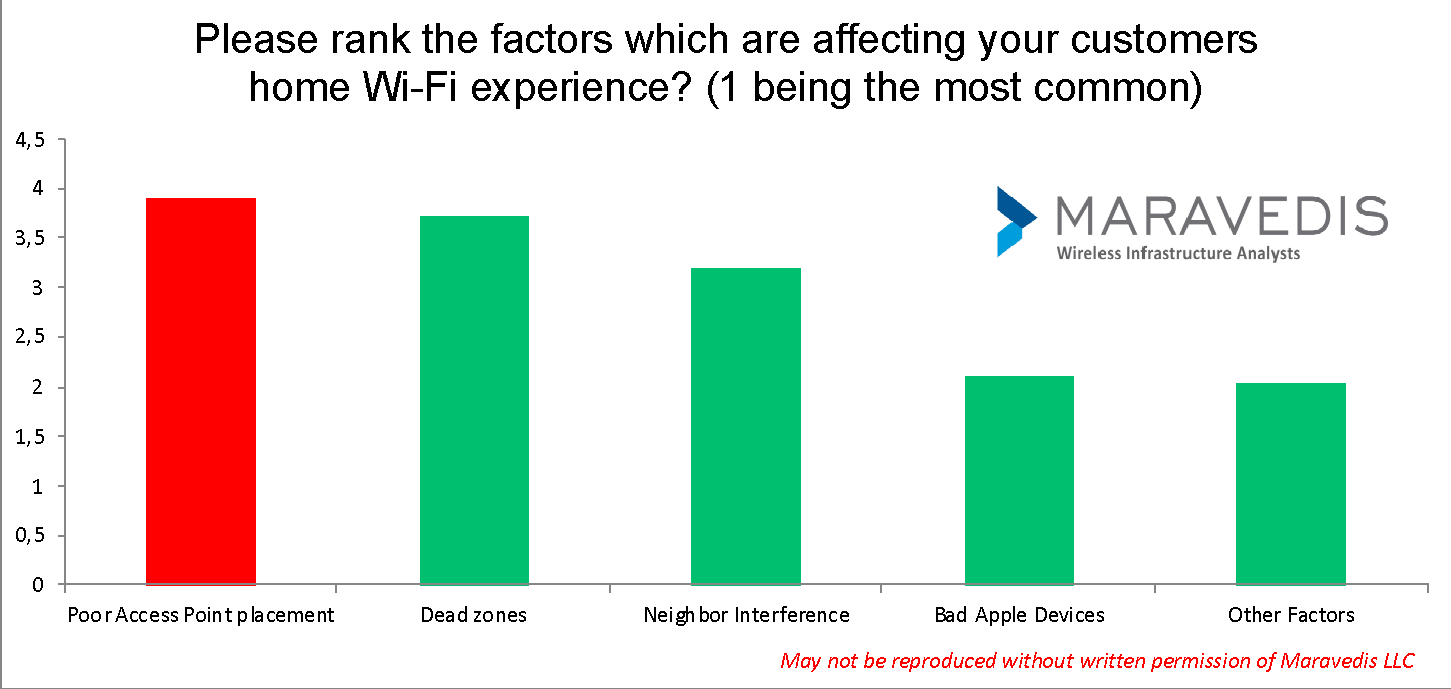 Please rank the factors which are affecting your customers home Wi-Fi experience? (1 being the most common)

MARAVEDIS
Wireless Infrastructure Analysts

4,5
4
3,5
3
2,5
2
1,5
1
0,5
0

Poor Access Point placement
Dead zones
Neighbor Interference
Bad Apple Devices
Other Factors

May not be reproduced without written permission of Maravedis LLC